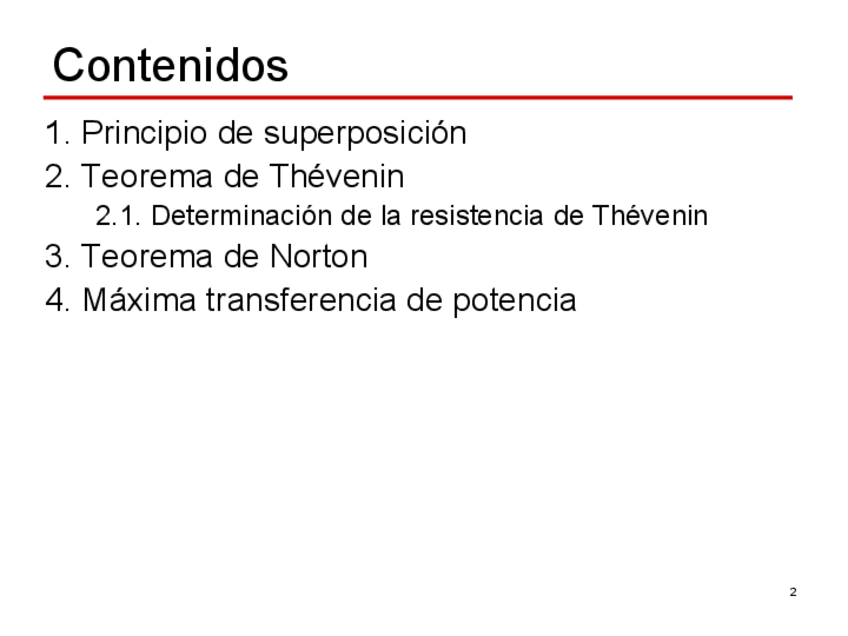 Contenidos

1. Principio de superposición
2. Teorema de Thévenin
2.1. Determinación de la resistencia de Thévenin
3. Teorema de Norton
4. Máxima transferencia de potencia

2